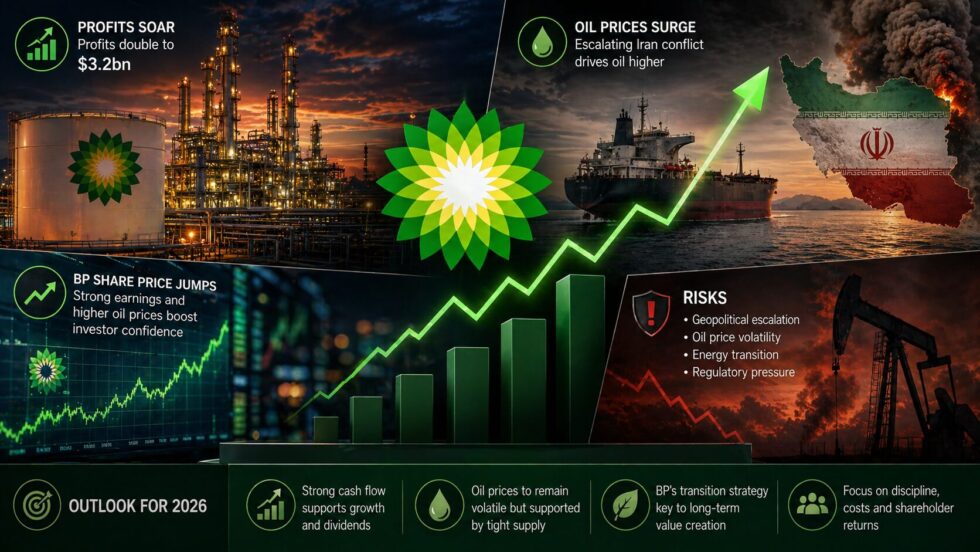 PROFITS SOAR
Profits double to
$3.2bn

OIL PRICES SURGE
Escalating Iran conflict drives oil higher

BP SHARE PRICE JUMPS
Strong earnings and higher oil prices boost investor confidence

RISKS
• Geopolitical escalation
• Oil price volatility
• Energy transition
• Regulatory pressure

OUTLOOK FOR 2026

Strong cash flow supports growth and dividends

Oil prices to remain volatile but supported by tight supply

BP's transition strategy key to long-term value creation

Focus on discipline, costs and shareholder returns